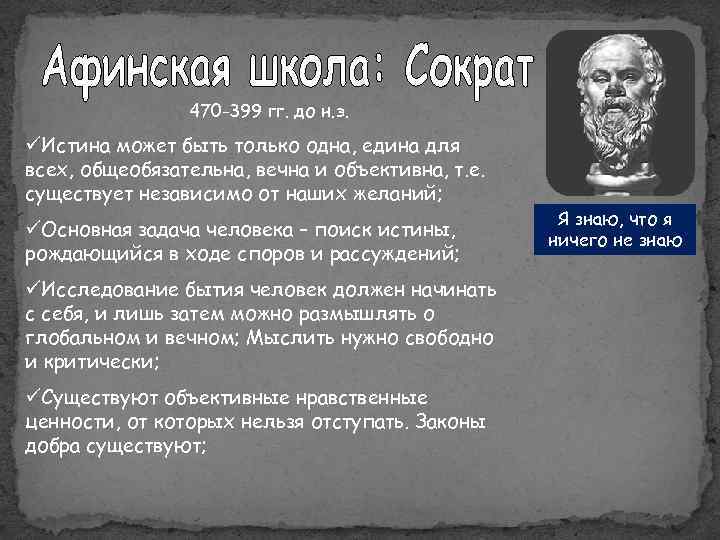 Афинская школа: Сократ

470-399 гг. до н.э.

✓Истина может быть только одна, едина для всех, общеобязательна, вечна и объективна, т.е. существует независимо от наших желаний;

✓Основная задача человека – поиск истины, рождающийся в ходе споров и рассуждений;

✓Исследование бытия человек должен начинать с себя, и лишь затем можно размышлять о глобальном и вечном; Мыслить нужно свободно и критически;

✓Существуют объективные нравственные ценности, от которых нельзя отступать. Законы добра существуют;

Я знаю, что я ничего не знаю